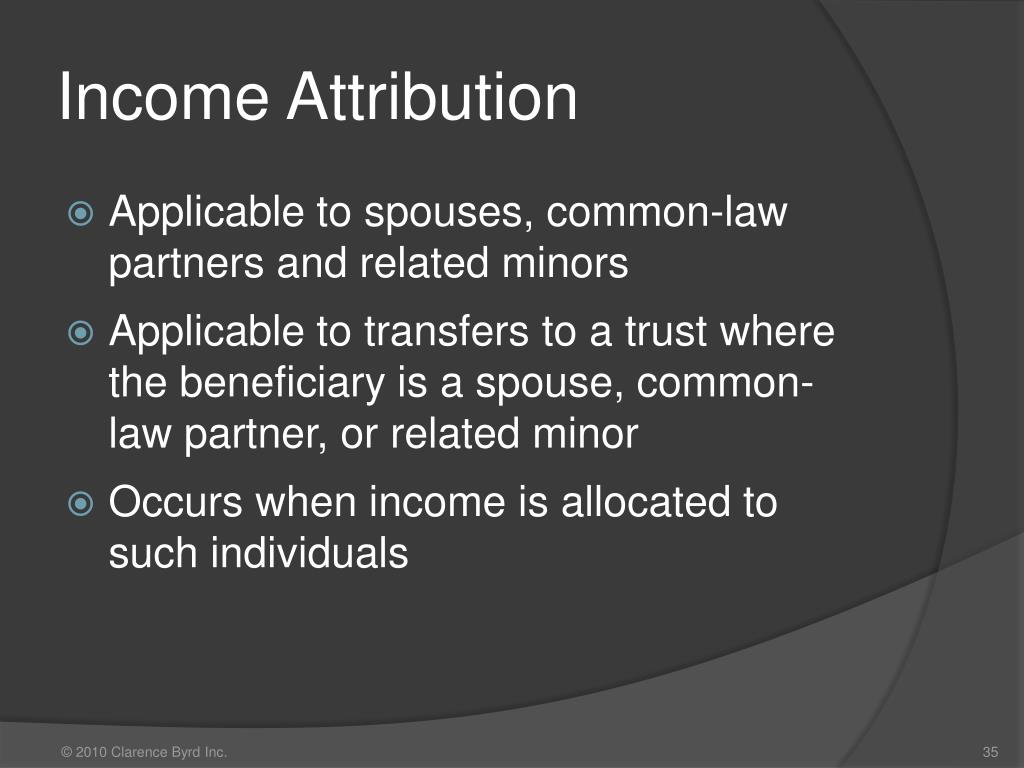 Income Attribution

Applicable to spouses, common-law partners and related minors

Applicable to transfers to a trust where the beneficiary is a spouse, common-law partner, or related minor

Occurs when income is allocated to such individuals

© 2010 Clarence Byrd Inc.

35